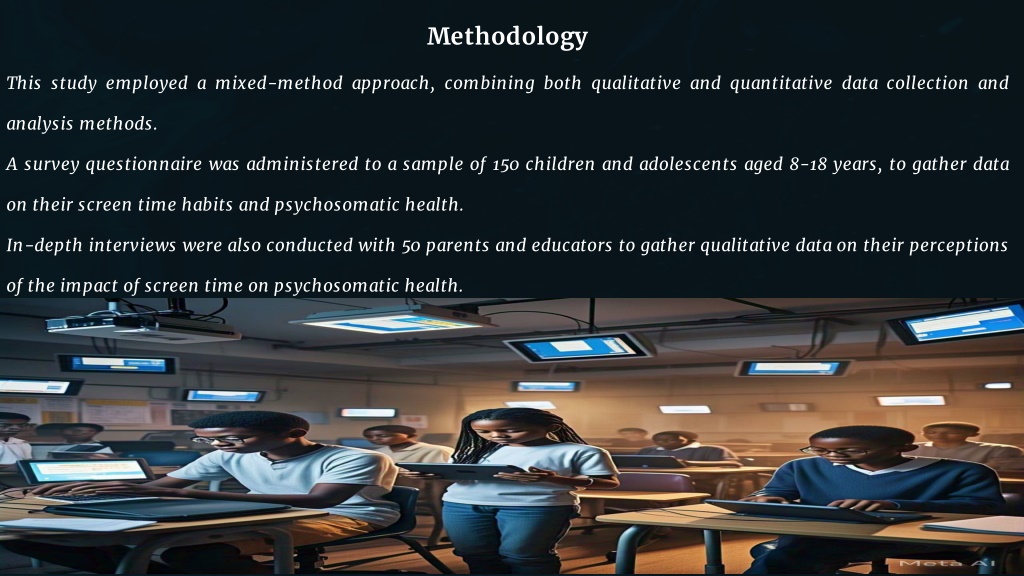 Methodology

This study employed a mixed-method approach, combining both qualitative and quantitative data collection and analysis methods.

A survey questionnaire was administered to a sample of 150 children and adolescents aged 8-18 years, to gather data on their screen time habits and psychosomatic health.

In-depth interviews were also conducted with 50 parents and educators to gather qualitative data on their perceptions of the impact of screen time on psychosomatic health.

Meta AI